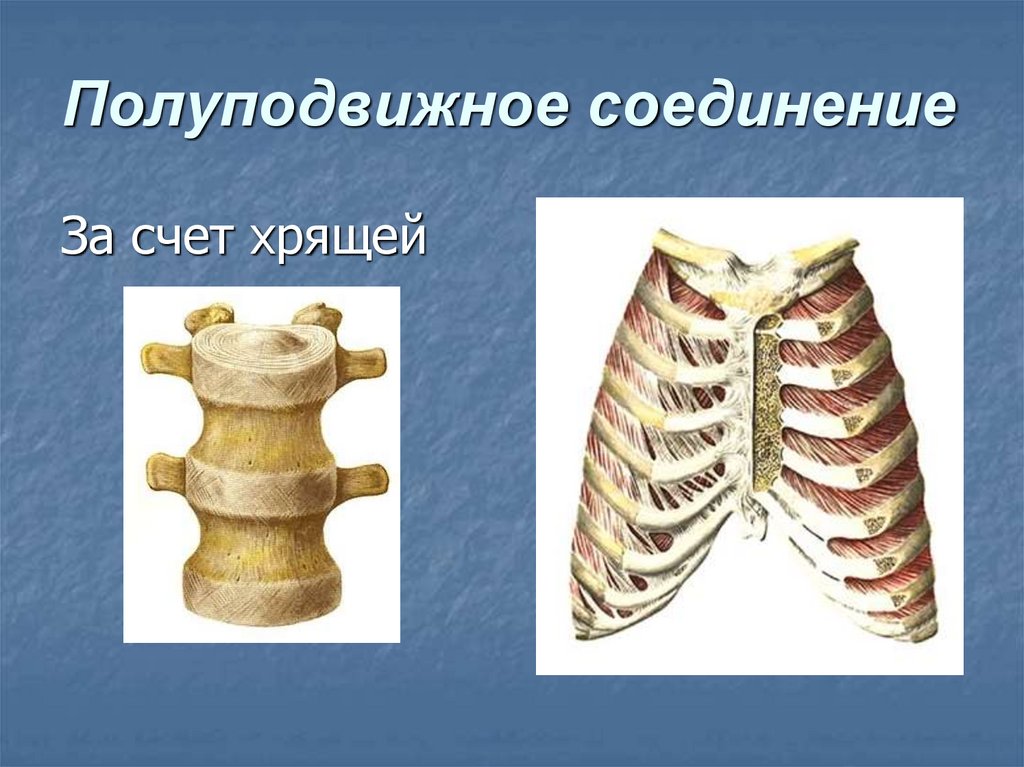 Полуподвижное соединение

За счет хрящей